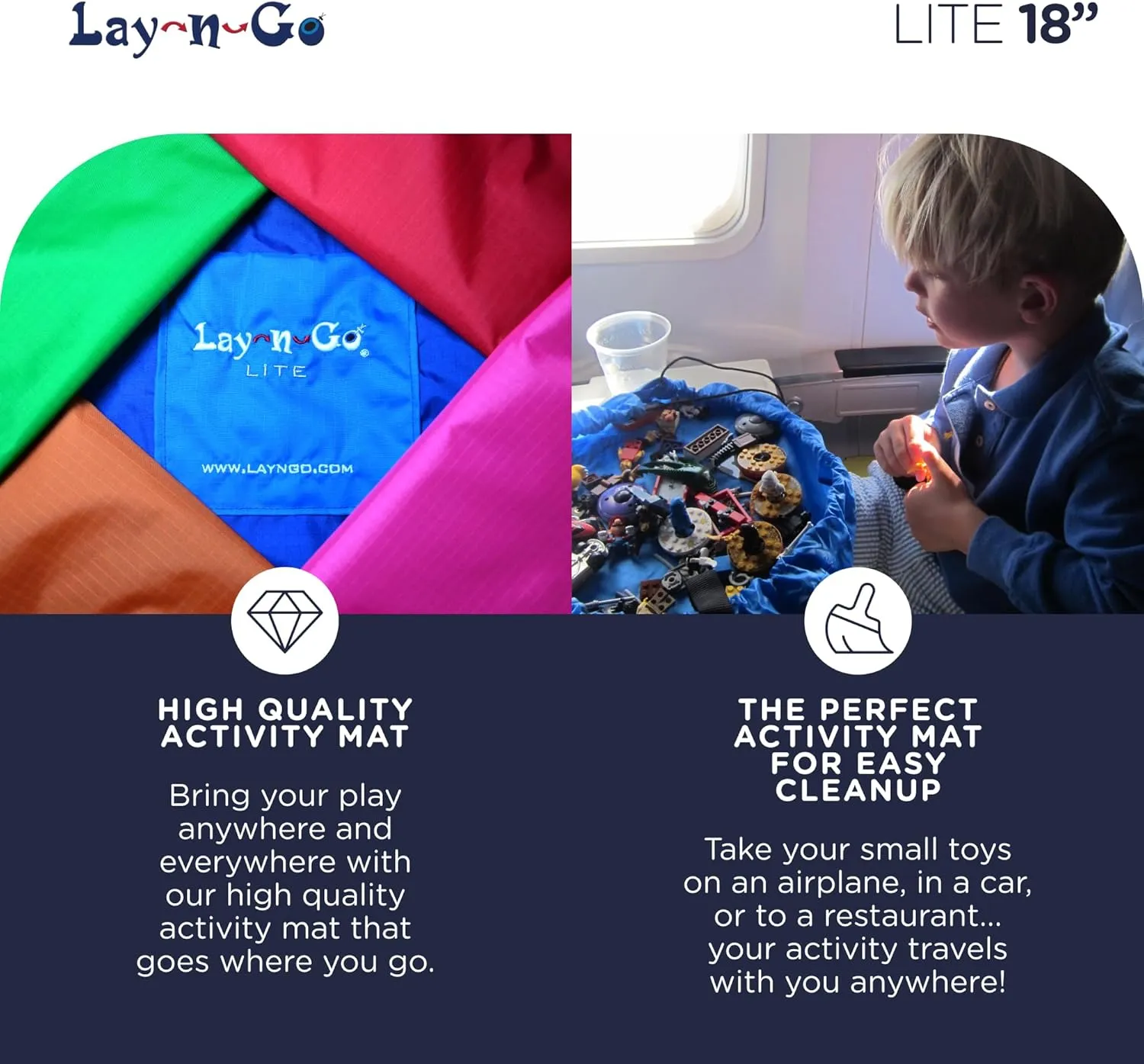 Lay-n-Go

LITE 18”

Lay-n-Go
LITE

WWW.LAYNGO.COM

HIGH QUALITY ACTIVITY MAT

Bring your play anywhere and everywhere with our high quality activity mat that goes where you go.

THE PERFECT ACTIVITY MAT FOR EASY CLEANUP

Take your small toys on an airplane, in a car, or to a restaurant... your activity travels with you anywhere!